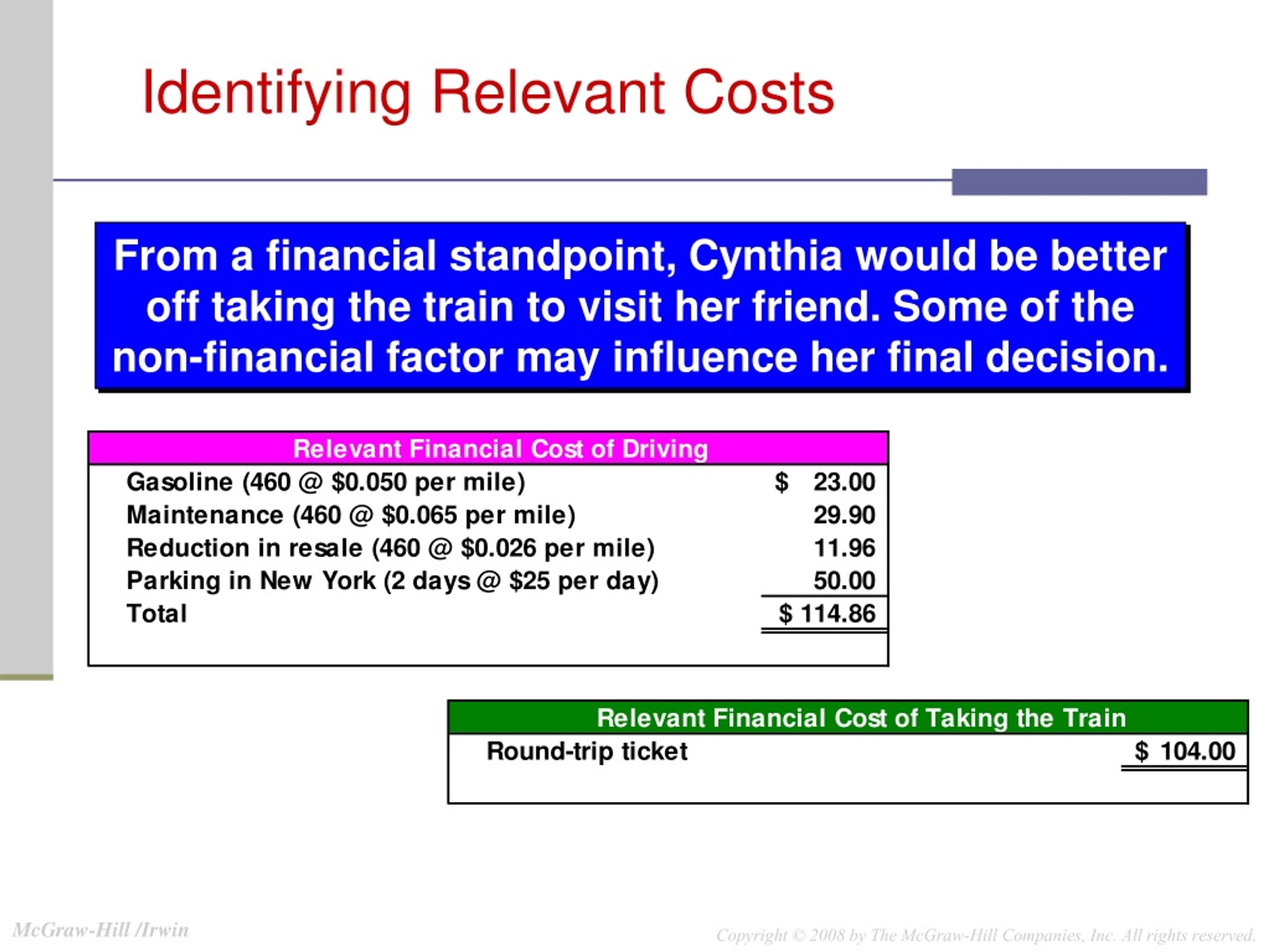 Identifying Relevant Costs

From a financial standpoint, Cynthia would be better off taking the train to visit her friend. Some of the non-financial factor may influence her final decision.

| Relevant Financial Cost of Driving | |
|---|---|
| Gasoline (460 @ \$0.050 per mile) | \$ 23.00 |
| Maintenance (460 @ \$0.065 per mile) | 29.90 |
| Reduction in resale (460 @ \$0.026 per mile) | 11.96 |
| Parking in New York (2 days @ \$25 per day) | 50.00 |
| Total | \$ 114.86 |

| Relevant Financial Cost of Taking the Train | |
|---|---|
| Round-trip ticket | \$ 104.00 |

McGraw-Hill /Irwin

Copyright © 2008 by The McGraw-Hill Companies, Inc. All rights reserved.